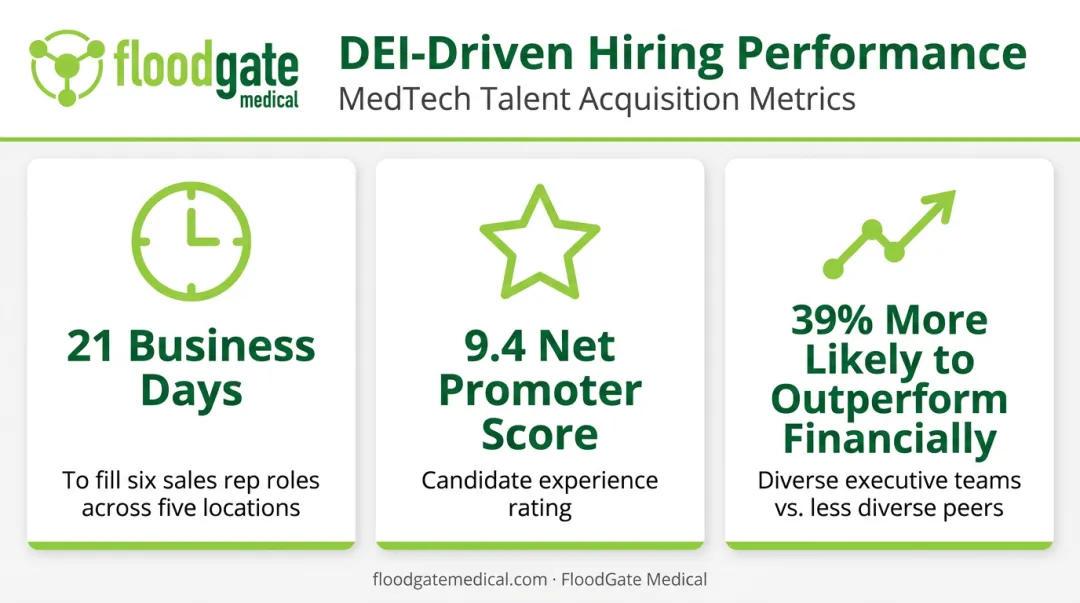 floodgate medical

DEI-Driven Hiring Performance
MedTech Talent Acquisition Metrics

21 Business Days
To fill six sales rep roles across five locations

9.4 Net Promoter Score
Candidate experience rating

39% More Likely to Outperform Financially
Diverse executive teams vs. less diverse peers

floodgatemedical.com · FloodGate Medical